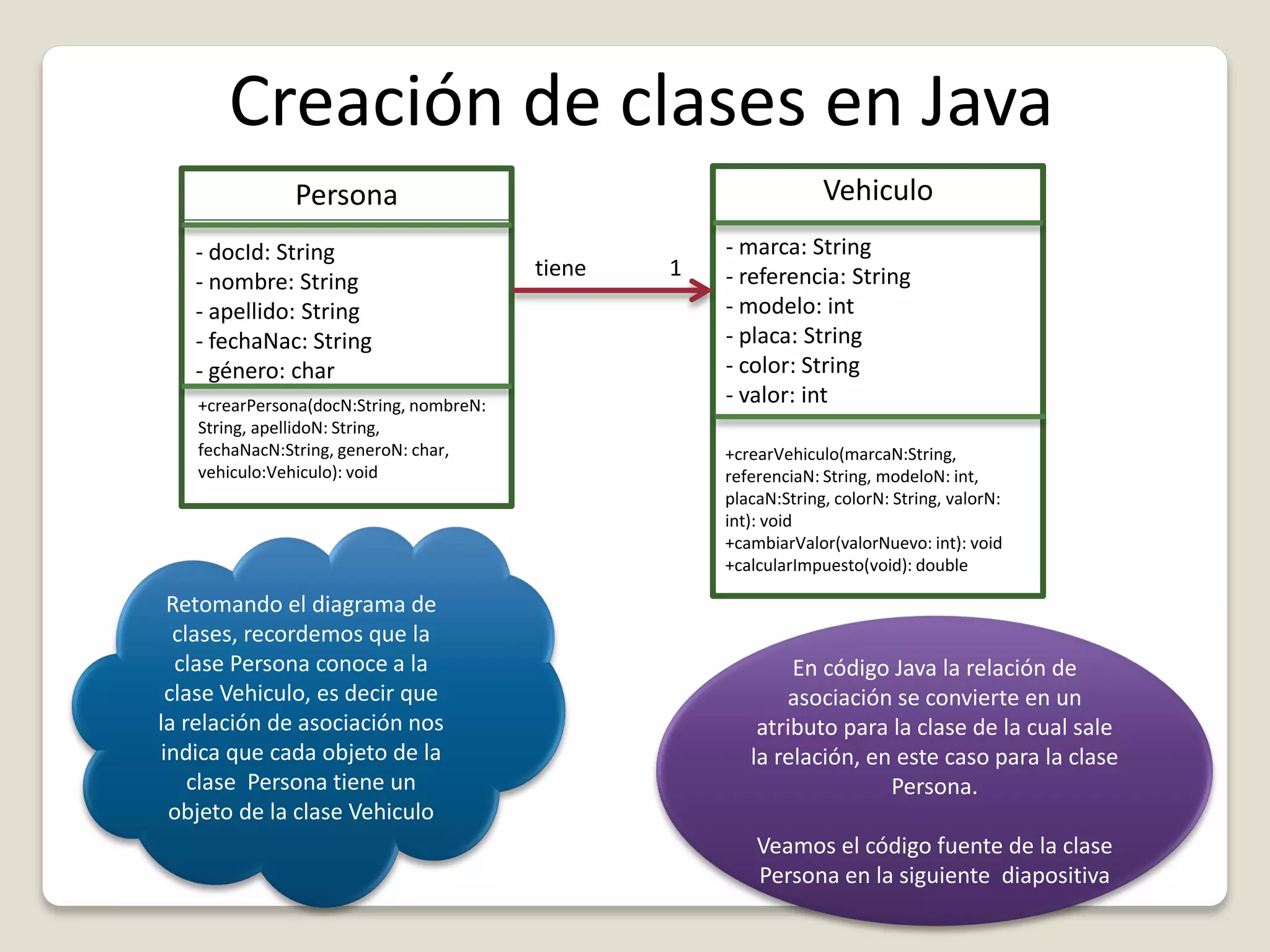 Creación de clases en Java

Persona

- docId: String
- nombre: String
- apellido: String
- fechaNac: String
- género: char

+crearPersona(docN:String, nombreN: String, apellidoN: String, fechaNacN:String, generoN: char, vehiculo:Vehiculo): void

tiene

1

Vehiculo

- marca: String
- referencia: String
- modelo: int
- placa: String
- color: String
- valor: int

+crearVehiculo(marcaN:String, referenciaN: String, modeloN: int, placaN:String, colorN: String, valorN: int): void
+cambiarValor(valorNuevo: int): void
+calcularImpuesto(void): double

Retomando el diagrama de clases, recordemos que la clase Persona conoce a la clase Vehiculo, es decir que la relación de asociación nos indica que cada objeto de la clase Persona tiene un objeto de la clase Vehiculo

En código Java la relación de asociación se convierte en un atributo para la clase de la cual sale la relación, en este caso para la clase Persona.

Veamos el código fuente de la clase Persona en la siguiente diapositiva